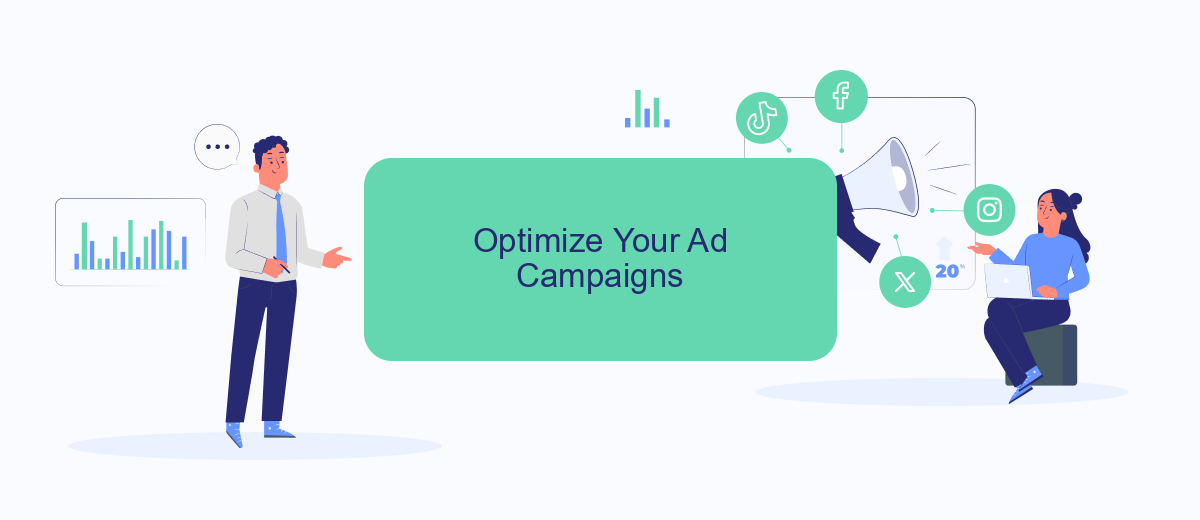 Optimize Your Ad Campaigns

20%